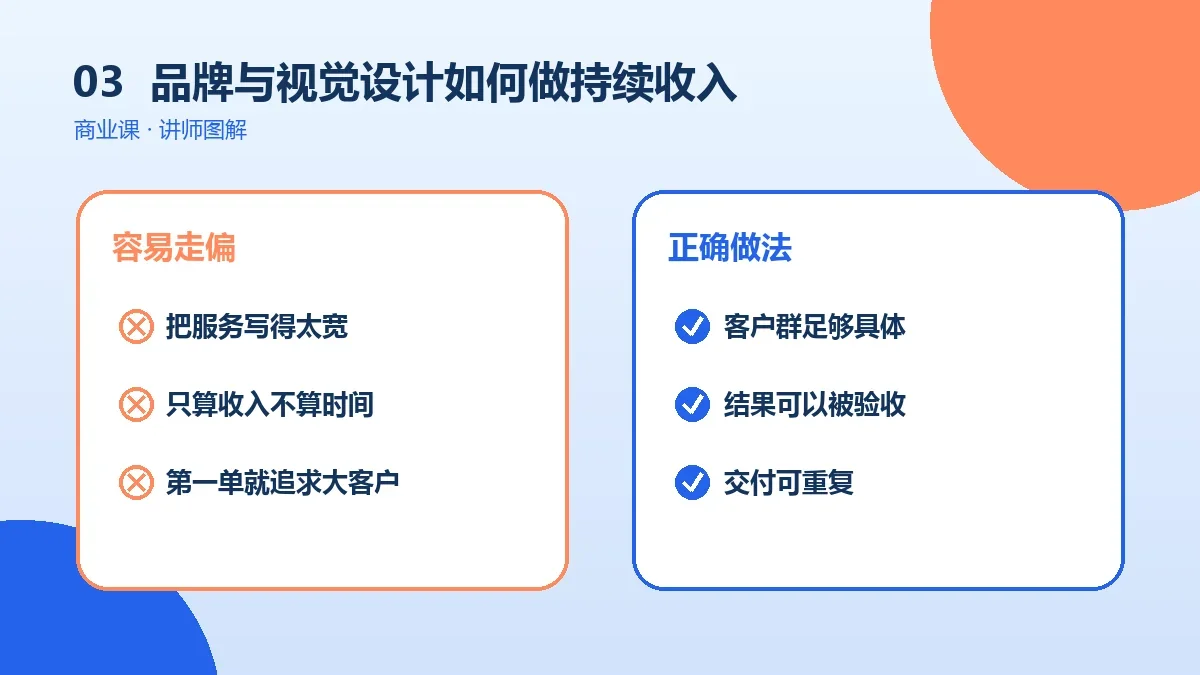 03 品牌与视觉设计如何做持续收入
商业课 · 讲师图解

容易走偏

把服务写得太宽

只算收入不算时间

第一单就追求大客户

正确做法

客户群足够具体

结果可以被验收

交付可重复